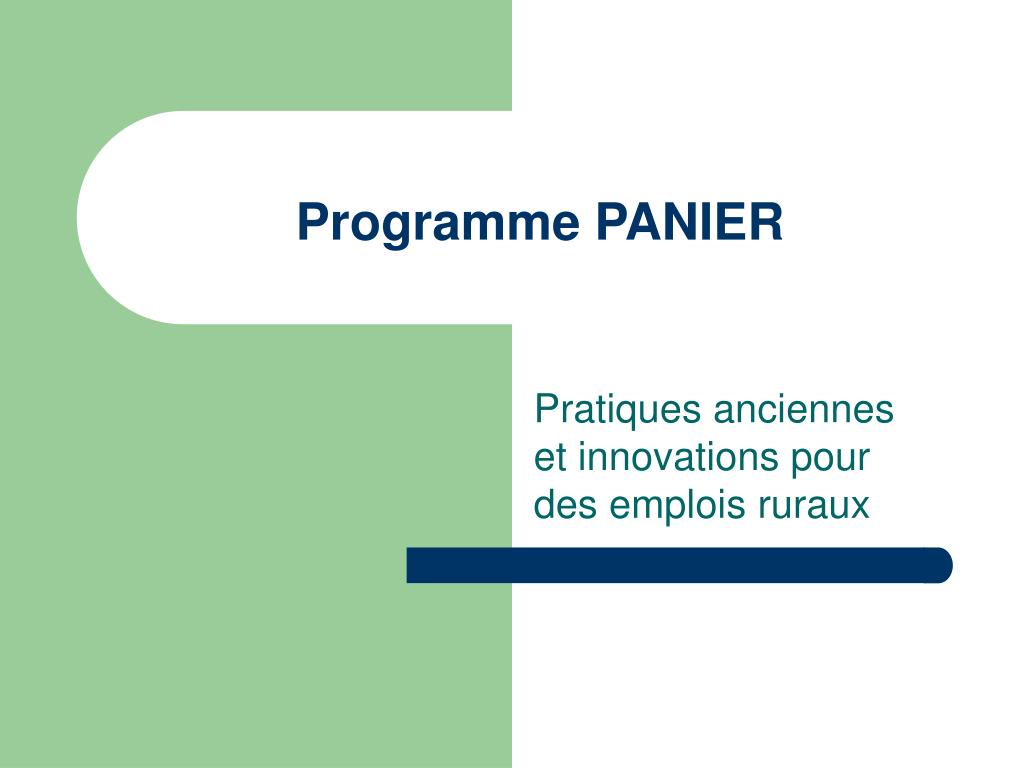 Programme PANIER

Pratiques anciennes et innovations pour des emplois ruraux